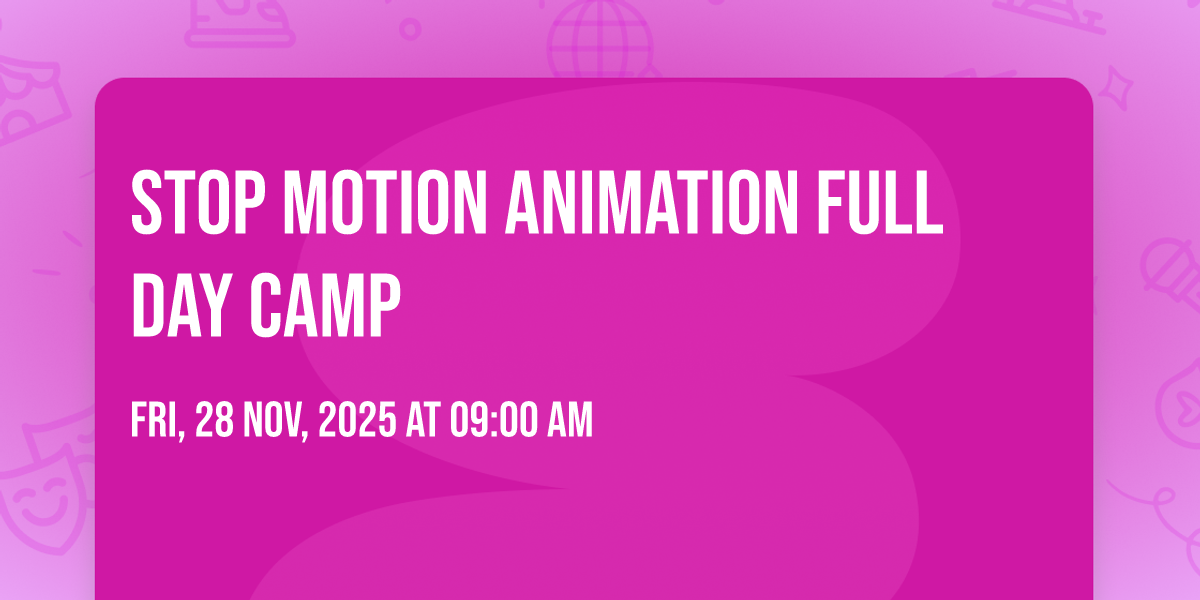 STOP MOTION ANIMATION FULL DAY CAMP

FRI, 28 NOV, 2025 AT 09:00 AM